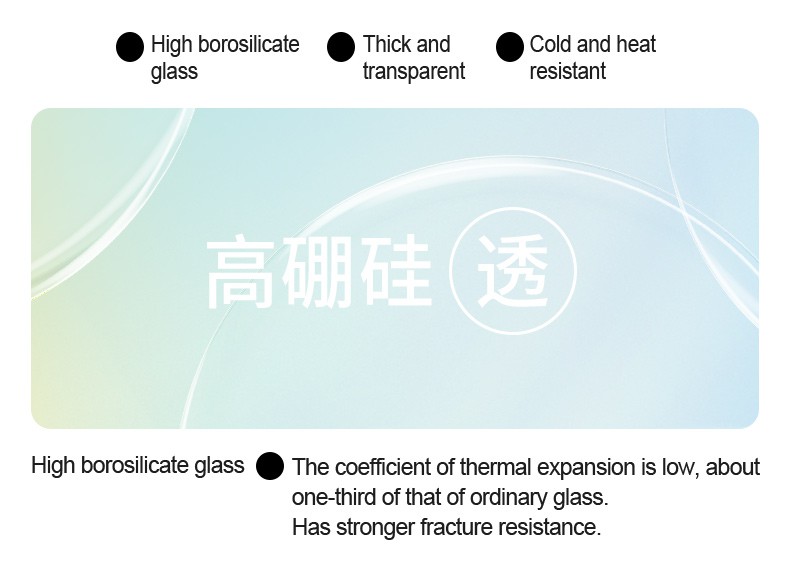 High borosilicate glass

Thick and transparent

Cold and heat resistant

高硼硅 透

High borosilicate glass

The coefficient of thermal expansion is low, about one-third of that of ordinary glass.
Has stronger fracture resistance.